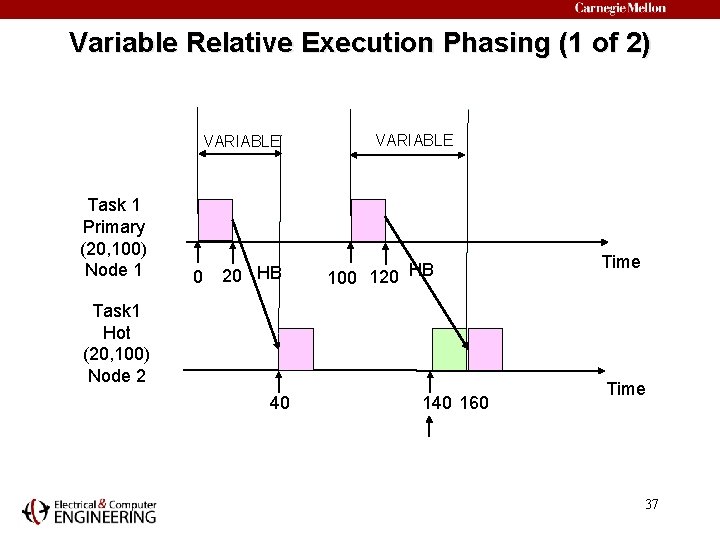 Carnegie Mellon

Variable Relative Execution Phasing (1 of 2)

VARIABLE

VARIABLE

Task 1
Primary
(20,100)
Node 1

0 20 HB

100 120 HB

Time

Task1
Hot
(20,100)
Node 2

40

140 160

Time

Electrical & Computer
ENGINEERING

37